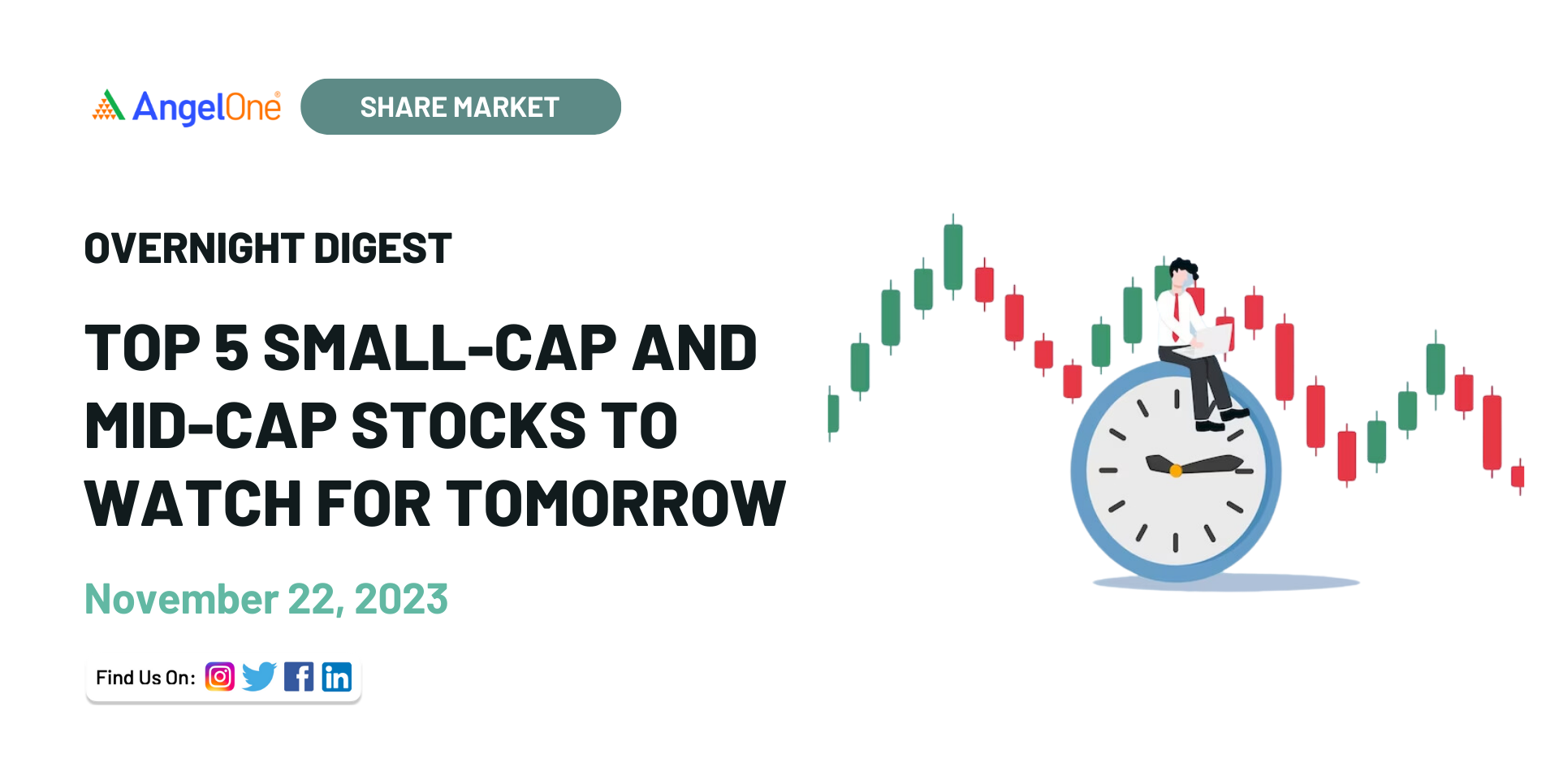 AngelOne

SHARE MARKET

OVERNIGHT DIGEST

TOP 5 SMALL-CAP AND MID-CAP STOCKS TO WATCH FOR TOMORROW

November 22, 2023

Find Us On: